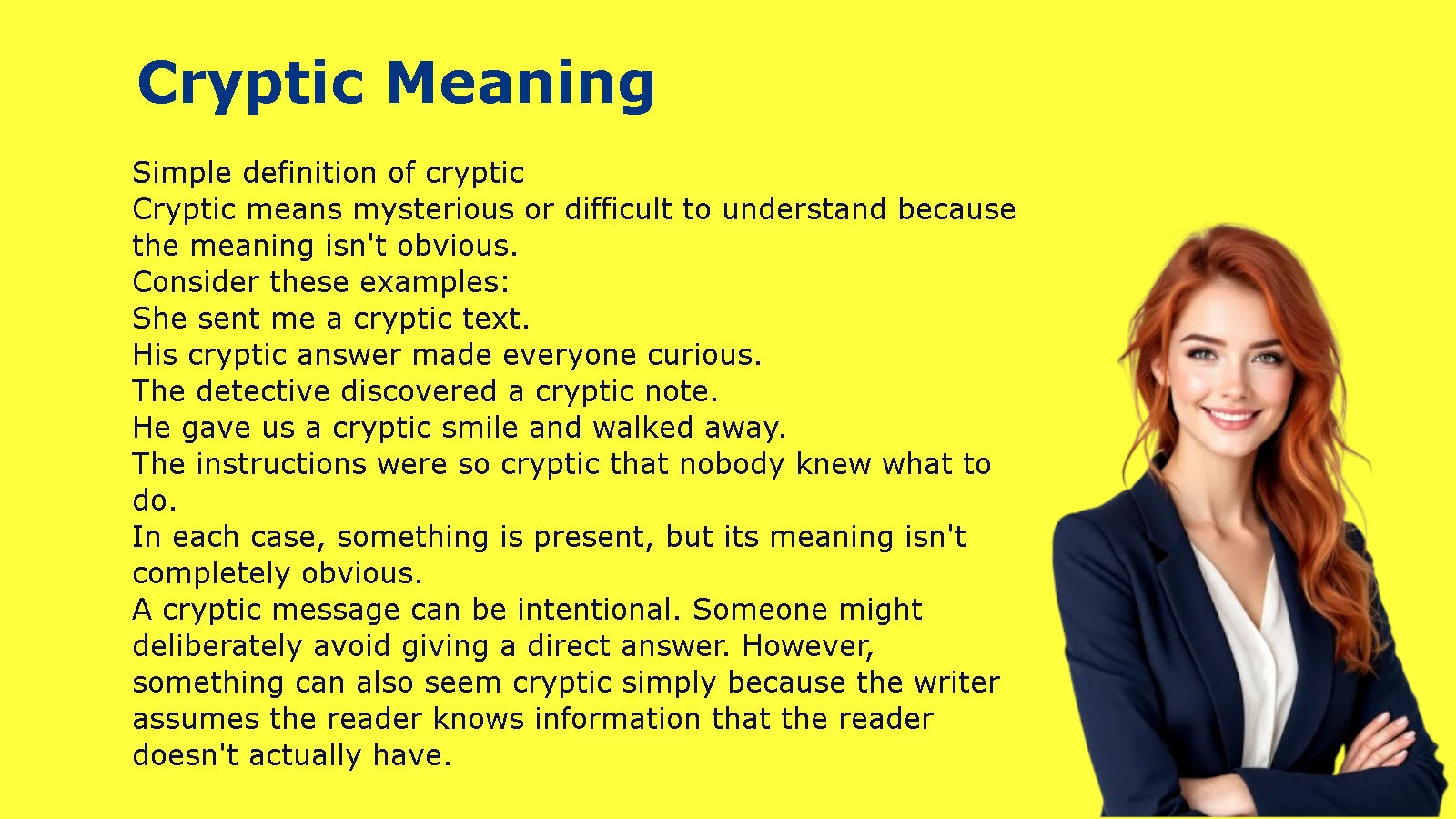 Cryptic Meaning

Simple definition of cryptic
Cryptic means mysterious or difficult to understand because the meaning isn't obvious.
Consider these examples:
She sent me a cryptic text.
His cryptic answer made everyone curious.
The detective discovered a cryptic note.
He gave us a cryptic smile and walked away.
The instructions were so cryptic that nobody knew what to do.
In each case, something is present, but its meaning isn't completely obvious.
A cryptic message can be intentional. Someone might deliberately avoid giving a direct answer. However, something can also seem cryptic simply because the writer assumes the reader knows information that the reader doesn't actually have.